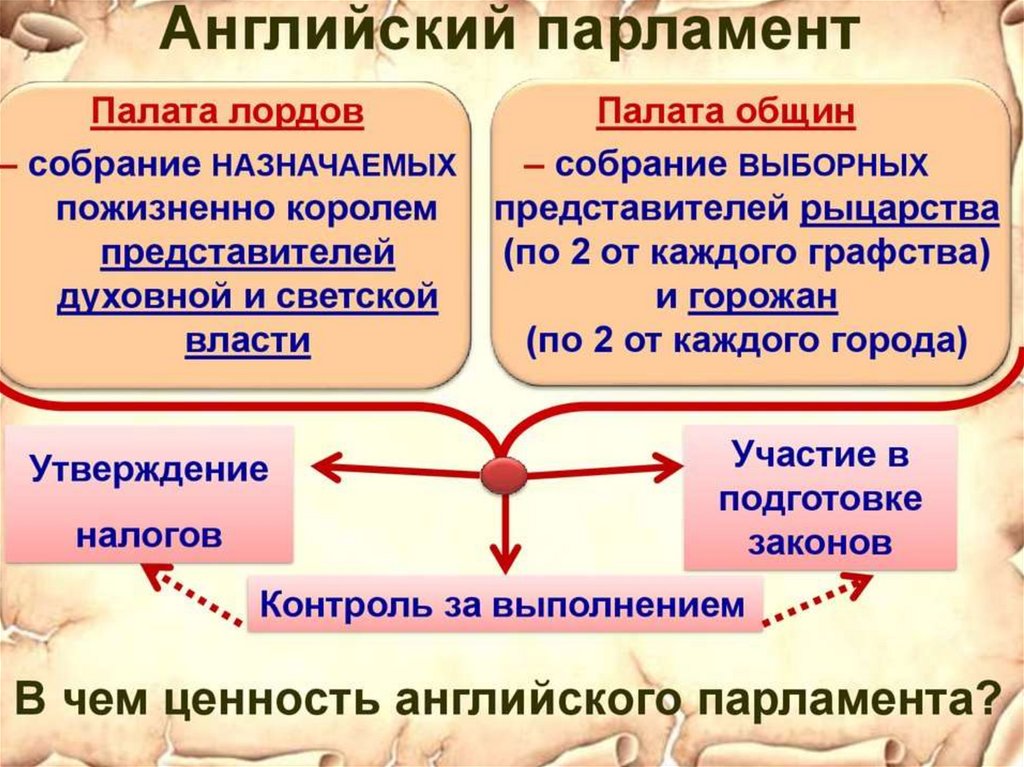 Английский парламент

Палата лордов
– собрание НАЗНАЧАЕМЫХ пожизненно королем представителей духовной и светской власти

Палата общин
– собрание ВЫБОРНЫХ представителей рыцарства (по 2 от каждого графства) и горожан (по 2 от каждого города)

Утверждение налогов

Участие в подготовке законов

Контроль за выполнением

В чем ценность английского парламента?